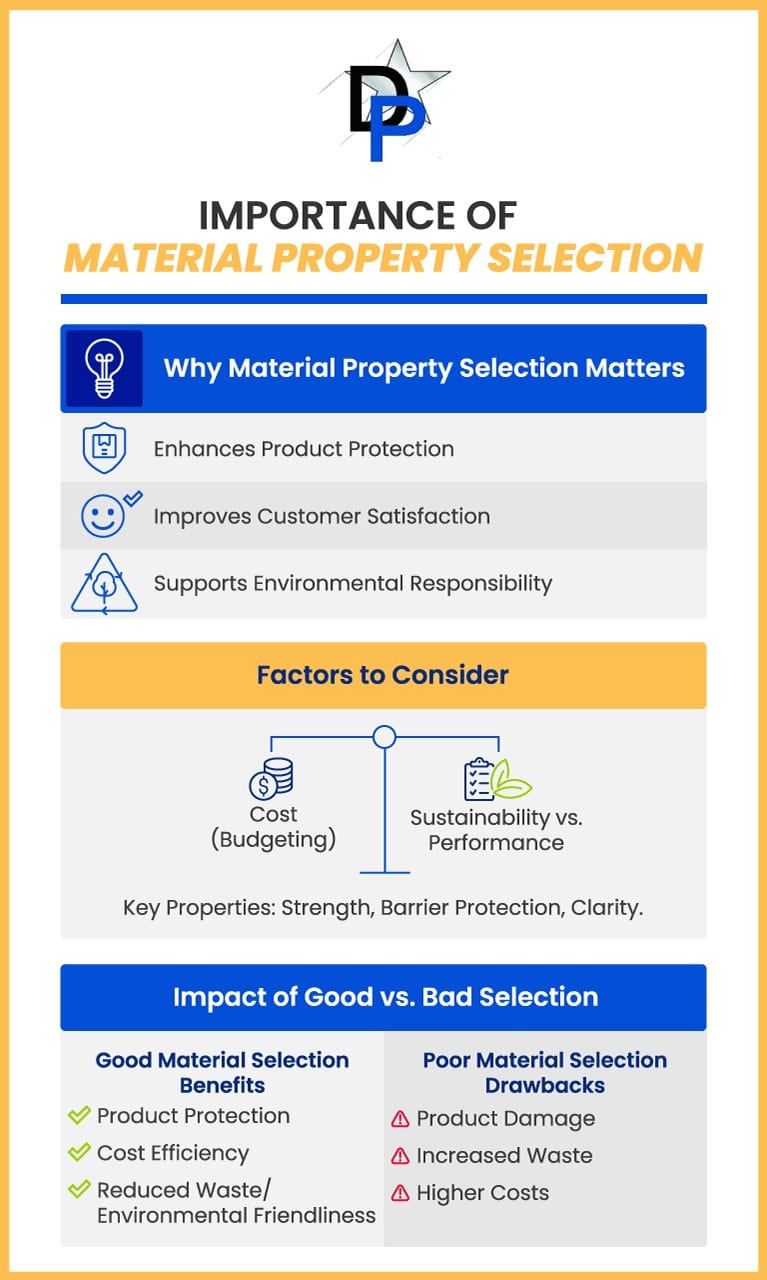 DP

IMPORTANCE OF
MATERIAL PROPERTY SELECTION

Why Material Property Selection Matters

Enhances Product Protection

Improves Customer Satisfaction

Supports Environmental Responsibility

Factors to Consider

Cost (Budgeting)

Sustainability vs. Performance

Key Properties: Strength, Barrier Protection, Clarity.

Impact of Good vs. Bad Selection

Good Material Selection Benefits
Product Protection
Cost Efficiency
Reduced Waste/ Environmental Friendliness

Poor Material Selection Drawbacks
Product Damage
Increased Waste
Higher Costs